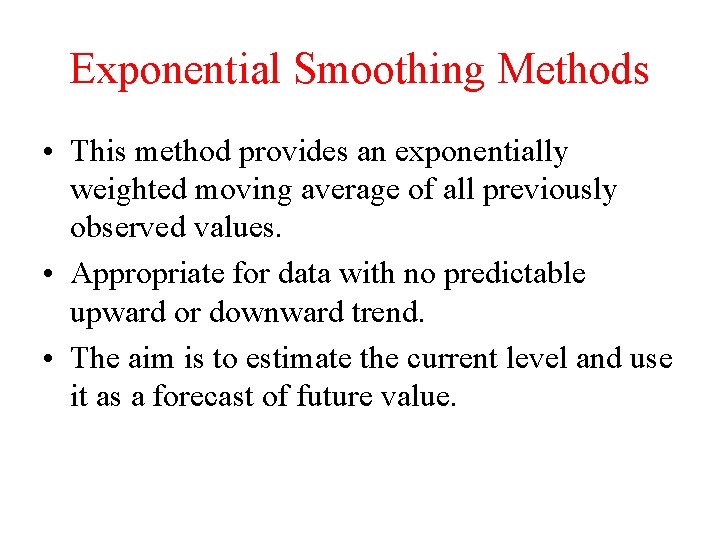 Exponential Smoothing Methods

• This method provides an exponentially weighted moving average of all previously observed values.

• Appropriate for data with no predictable upward or downward trend.

• The aim is to estimate the current level and use it as a forecast of future value.